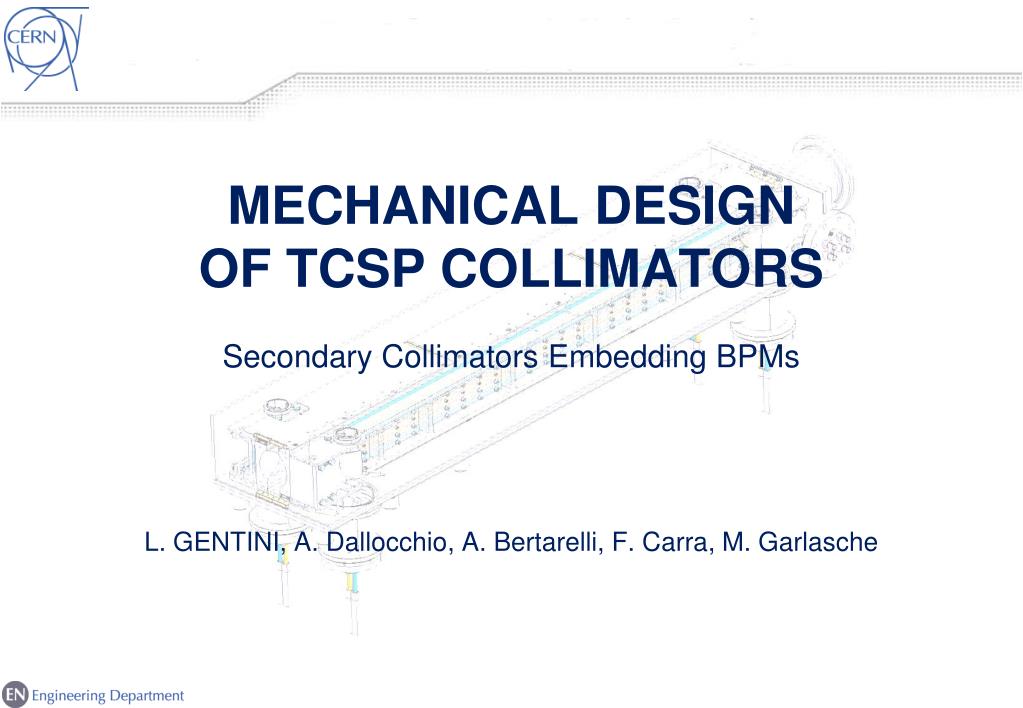 CERN

MECHANICAL DESIGN OF TCSP COLLIMATORS

Secondary Collimators Embedding BPMs

L. GENTINI, A. Dallocchio, A. Bertarelli, F. Carra, M. Garlasche

EN Engineering Department